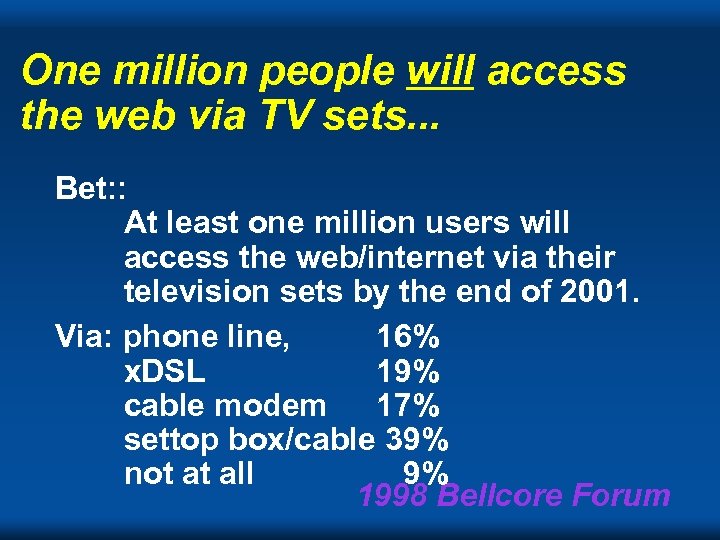 One million people will access the web via TV sets...

Bet::
At least one million users will access the web/internet via their television sets by the end of 2001.

Via: phone line, 16%
xDSL 19%
cable modem 17%
settop box/cable 39%
not at all 9%

1998 Bellcore Forum